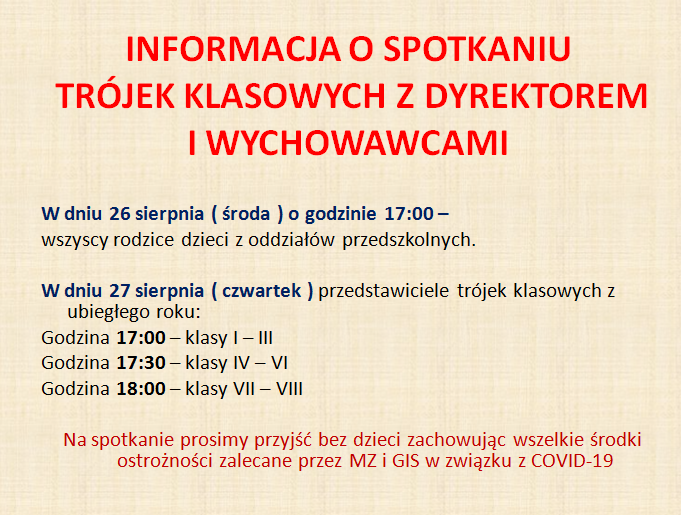 INFORMACJA O SPOTKANIU TRÓJEK KLASOWYCH Z DYREKTOREM I WYCHOWAWCAMI

W dniu 26 sierpnia ( środa ) o godzinie 17:00 – wszyscy rodzice dzieci z oddziałów przedszkolnych.

W dniu 27 sierpnia ( czwartek ) przedstawiciele trójek klasowych z ubiegłego roku:
Godzina 17:00 – klasy I – III
Godzina 17:30 – klasy IV – VI
Godzina 18:00 – klasy VII – VIII

Na spotkanie prosimy przyjść bez dzieci zachowując wszelkie środki ostrożności zalecane przez MZ i GIS w związku z COVID-19